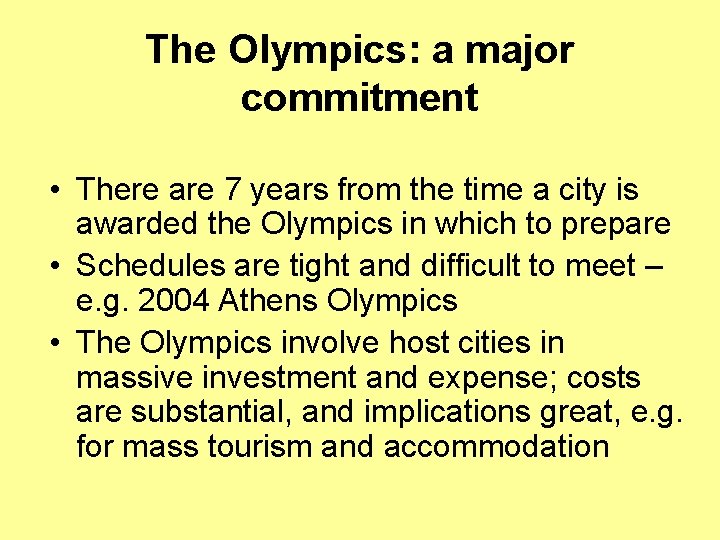 The Olympics: a major commitment

• There are 7 years from the time a city is awarded the Olympics in which to prepare
• Schedules are tight and difficult to meet – e.g. 2004 Athens Olympics
• The Olympics involve host cities in massive investment and expense; costs are substantial, and implications great, e.g. for mass tourism and accommodation